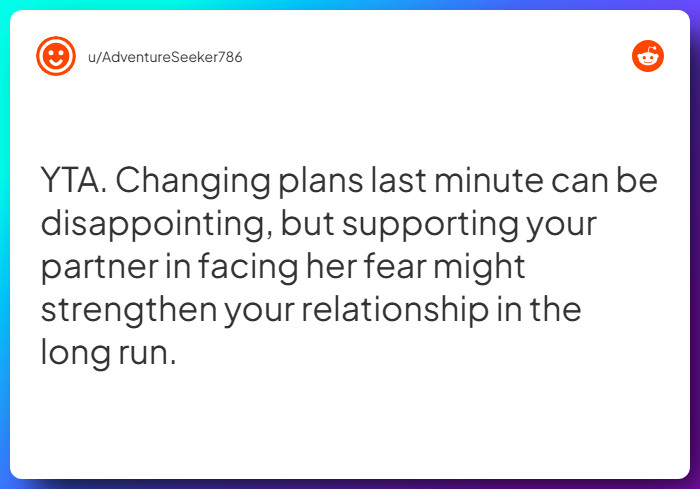 u/AdventureSeeker786

YTA. Changing plans last minute can be disappointing, but supporting your partner in facing her fear might strengthen your relationship in the long run.